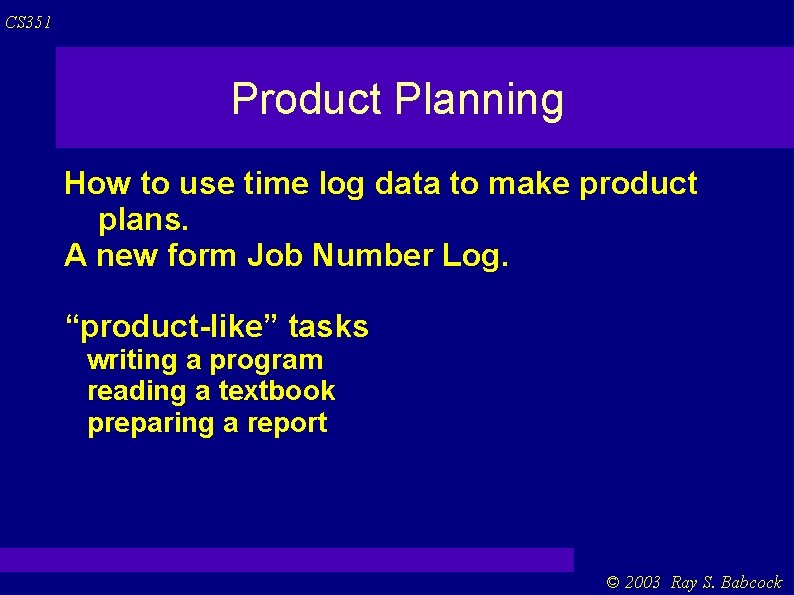 CS351

Product Planning

How to use time log data to make product plans.
A new form Job Number Log.

“product-like” tasks
writing a program
reading a textbook
preparing a report

© 2003 Ray S. Babcock